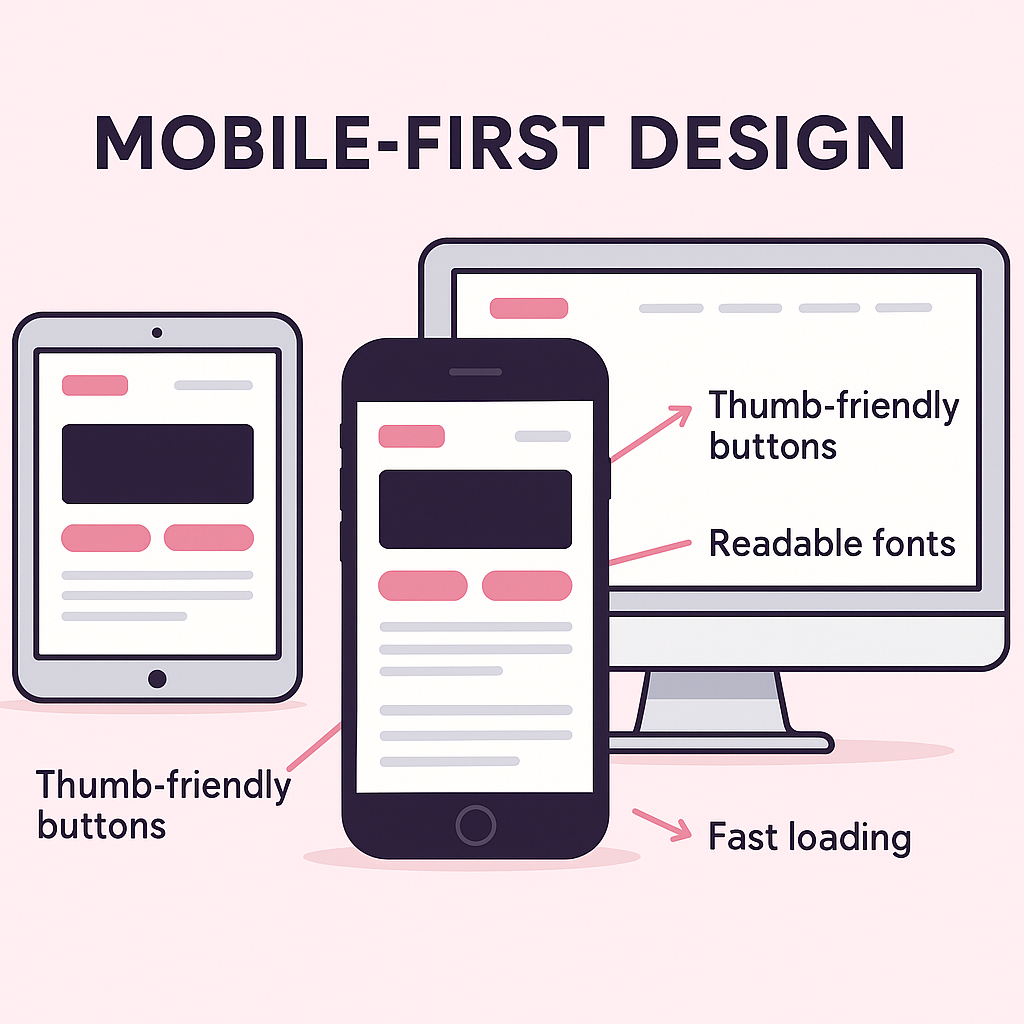 MOBILE-FIRST DESIGN

Thumb-friendly buttons

Readable fonts

Thumb-friendly buttons

Fast loading